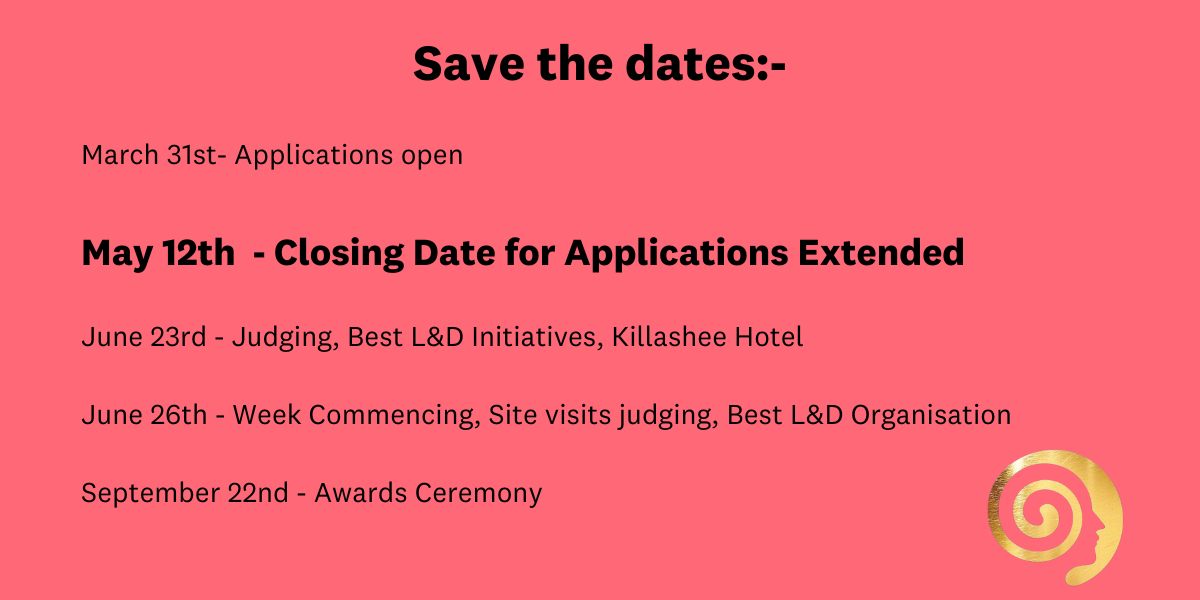 Save the dates:-

March 31st- Applications open

May 12th - Closing Date for Applications Extended

June 23rd - Judging, Best L&D Initiatives, Killashee Hotel

June 26th - Week Commencing, Site visits judging, Best L&D Organisation

September 22nd - Awards Ceremony